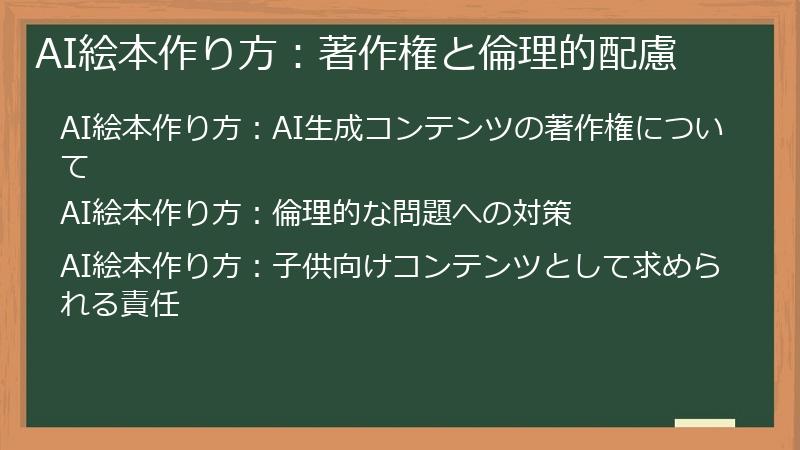 AI絵本作り方：著作権と倫理的配慮

AI絵本作り方：AI生成コンテンツの著作権について

AI絵本作り方：倫理的な問題への対策

AI絵本作り方：子供向けコンテンツとして求められる責任